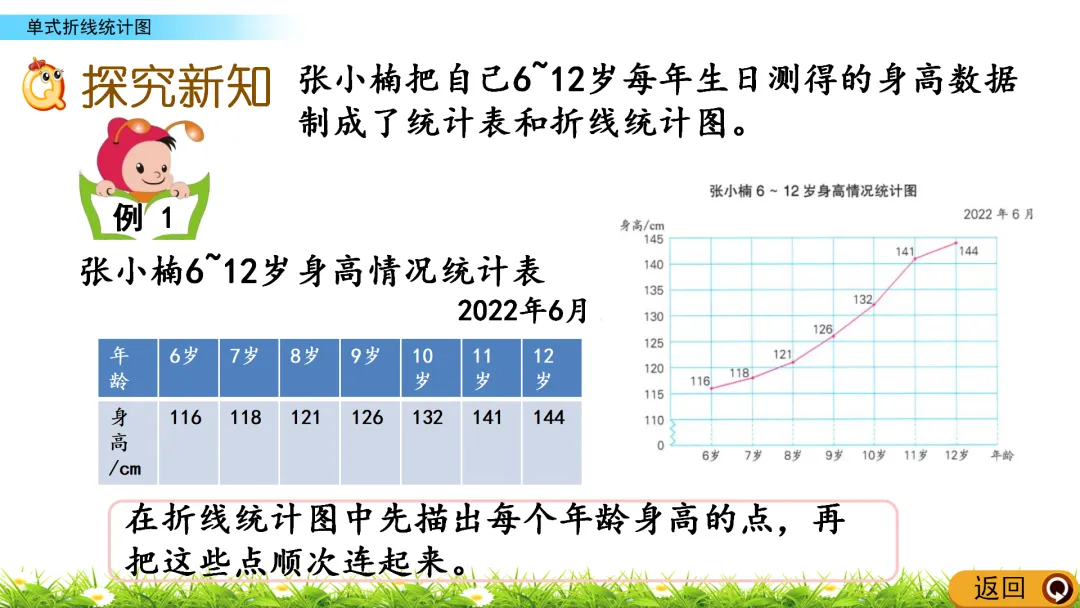 单式折线统计图

探究新知

张小楠把自己6~12岁每年生日测得的身高数据制成了统计表和折线统计图。

例 1

张小楠6~12岁身高情况统计表

2022年6月

| 年龄 | 6岁 | 7岁 | 8岁 | 9岁 | 10岁 | 11岁 | 12岁 |
|---|---|---|---|---|---|---|---|
| 身高/cm | 116 | 118 | 121 | 126 | 132 | 141 | 144 |

张小楠 6 ~ 12 岁身高情况统计图

2022 年 6 月

身高/cm

145
140
135
130
125
120
115
110
0

116 118 121 126 132 141 144

6岁 7岁 8岁 9岁 10岁 11岁 12岁 年龄

在折线统计图中先描出每个年龄身高的点，再把这些点顺次连起来。

返回